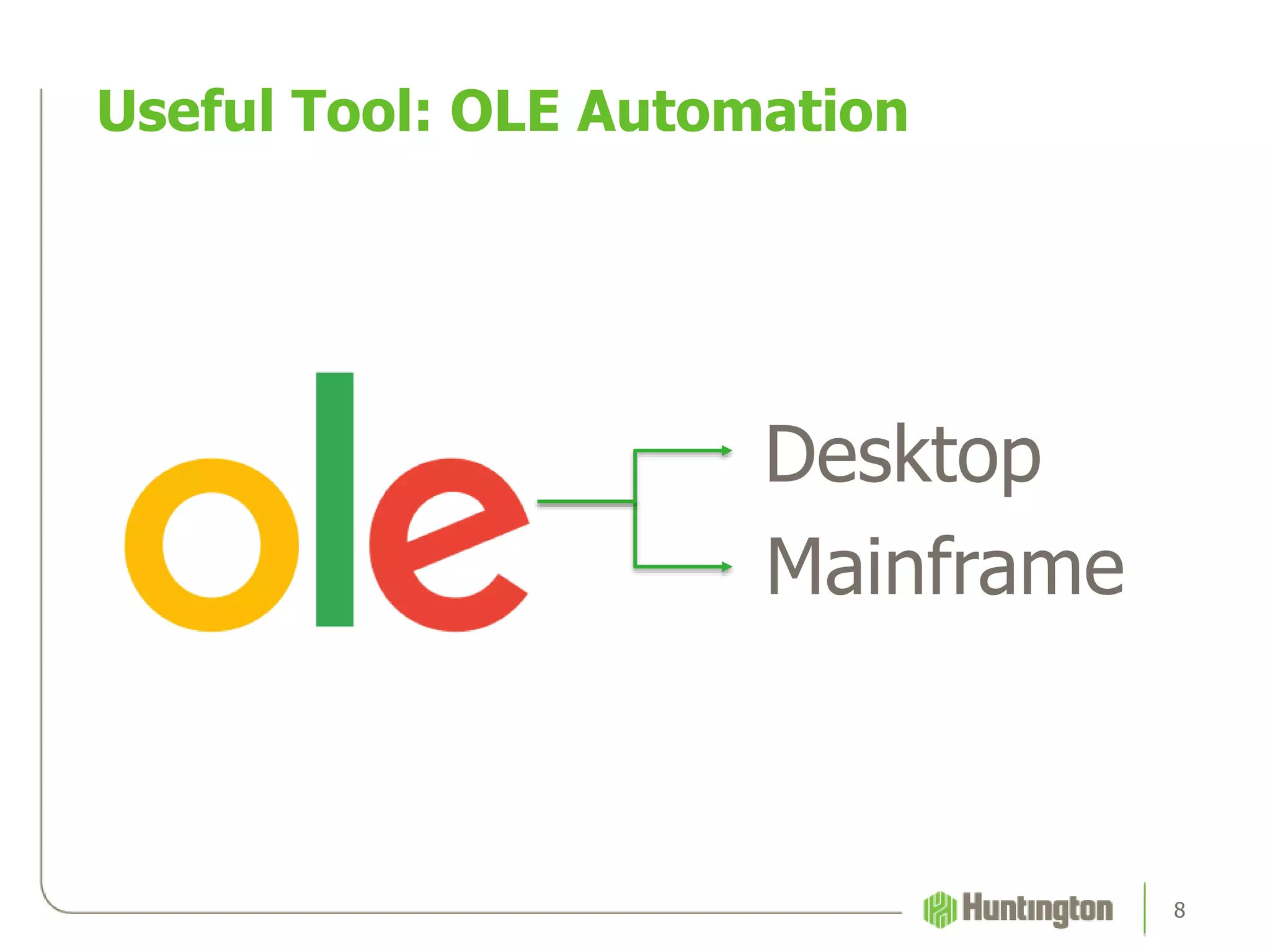 Useful Tool: OLE Automation

ole

Desktop

Mainframe

Huntington

8